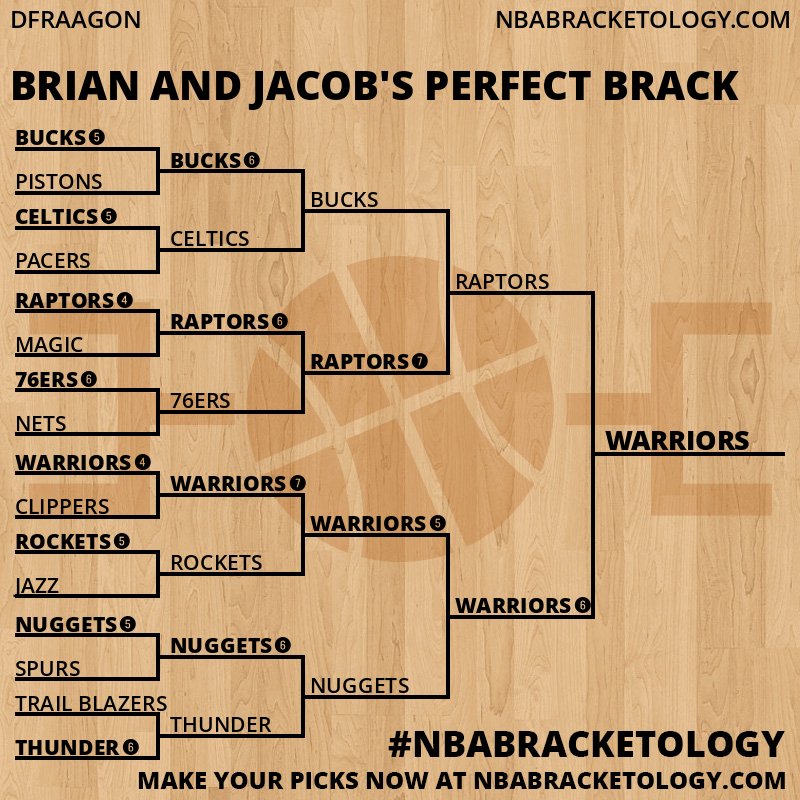 DFRAAGON

NBABRACKETOLOGY.COM

BRIAN AND JACOB'S PERFECT BRACK

BUCKS 5
PISTONS
CELTICS 5
PACERS
RAPTORS 4
MAGIC
76ERS 6
NETS
WARRIORS 4
CLIPPERS
ROCKETS 5
JAZZ
NUGGETS 5
SPURS
TRAIL BLAZERS
THUNDER 6

BUCKS 6
CELTICS
RAPTORS 6
76ERS
WARRIORS 7
ROCKETS
NUGGETS 6
THUNDER

BUCKS
RAPTORS 7
WARRIORS 5
NUGGETS

RAPTORS
WARRIORS 6

WARRIORS

#NBABRACKETOLOGY

MAKE YOUR PICKS NOW AT NBABRACKETOLOGY.COM